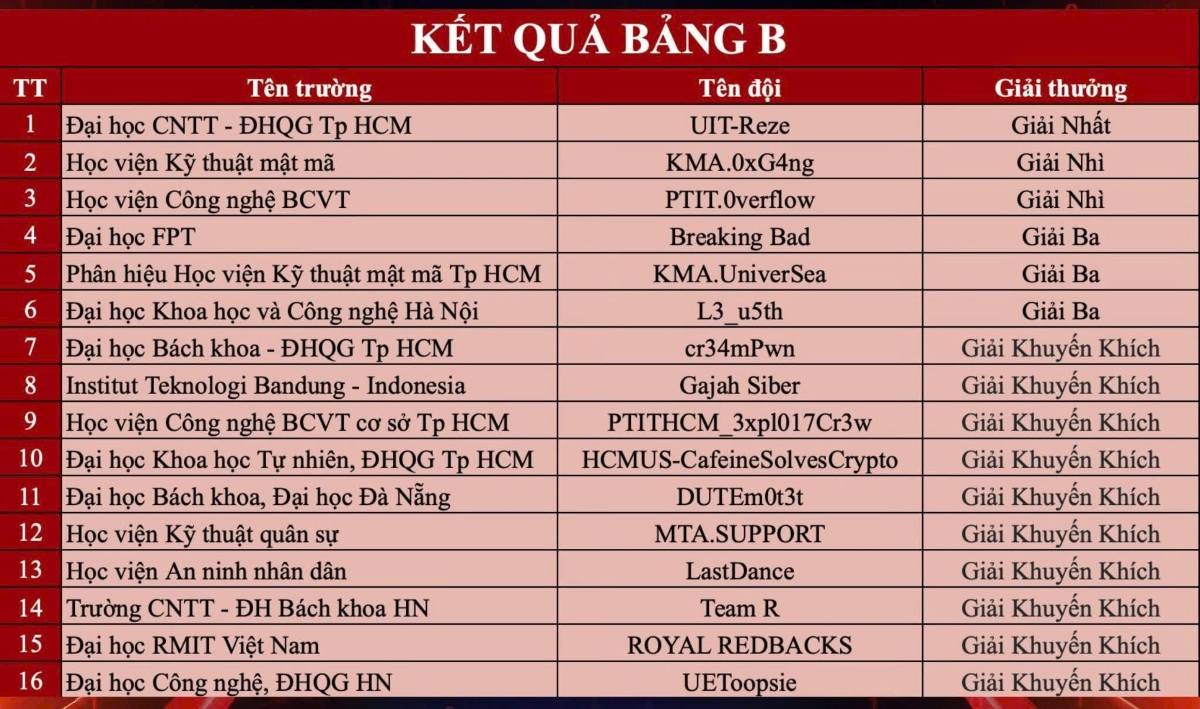 KẾT QUẢ BẢNG B

| TT | Tên trường | Tên đội | Giải thưởng |
|---|---|---|---|
| 1 | Đại học CNTT - ĐHQG Tp HCM | UIT-Reze | Giải Nhất |
| 2 | Học viện Kỹ thuật mật mã | KMA.0xG4ng | Giải Nhì |
| 3 | Học viện Công nghệ BCVT | PTIT.0verflow | Giải Nhì |
| 4 | Đại học FPT | Breaking Bad | Giải Ba |
| 5 | Phân hiệu Học viện Kỹ thuật mật mã Tp HCM | KMA.UniverSea | Giải Ba |
| 6 | Đại học Khoa học và Công nghệ Hà Nội | L3_u5th | Giải Ba |
| 7 | Đại học Bách khoa - ĐHQG Tp HCM | cr34mPwn | Giải Khuyến Khích |
| 8 | Institut Teknologi Bandung - Indonesia | Gajah Siber | Giải Khuyến Khích |
| 9 | Học viện Công nghệ BCVT cơ sở Tp HCM | PTITHCM_3xpl017Cr3w | Giải Khuyến Khích |
| 10 | Đại học Khoa học Tự nhiên, ĐHQG Tp HCM | HCMUS-CafeineSolvesCrypto | Giải Khuyến Khích |
| 11 | Đại học Bách khoa, Đại học Đà Nẵng | DUTEm0t3t | Giải Khuyến Khích |
| 12 | Học viện Kỹ thuật quân sự | MTA.SUPPORT | Giải Khuyến Khích |
| 13 | Học viện An ninh nhân dân | LastDance | Giải Khuyến Khích |
| 14 | Trường CNTT - ĐH Bách khoa HN | Team R | Giải Khuyến Khích |
| 15 | Đại học RMIT Việt Nam | ROYAL REDBACKS | Giải Khuyến Khích |
| 16 | Đại học Công nghệ, ĐHQG HN | UEToopsie | Giải Khuyến Khích |